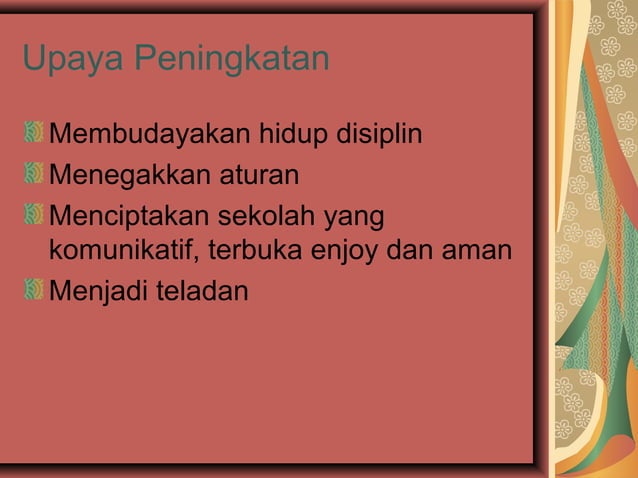 Upaya Peningkatan

Membudayakan hidup disiplin

Menegakkan aturan

Menciptakan sekolah yang komunikatif, terbuka enjoy dan aman

Menjadi teladan